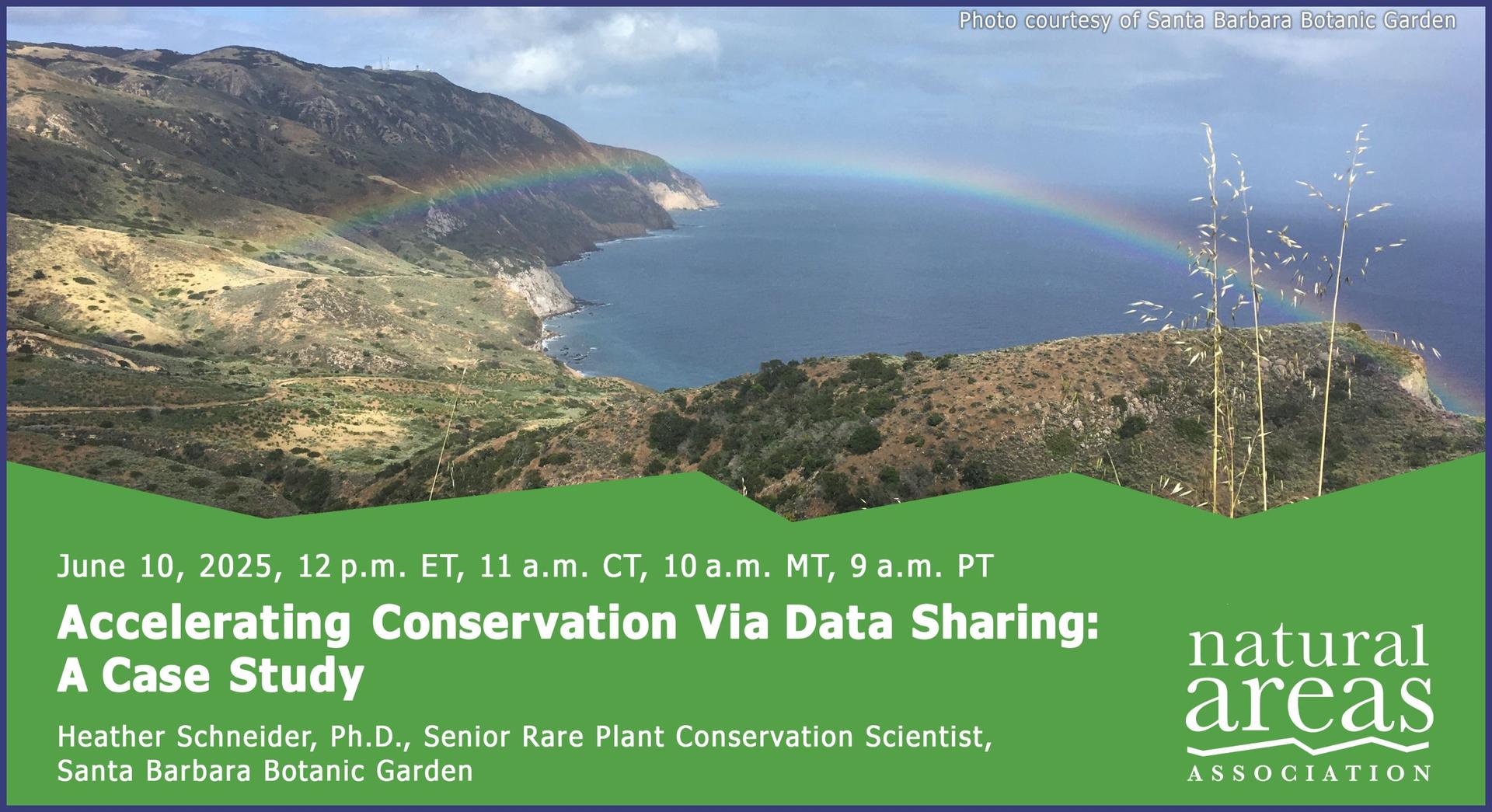 Photo courtesy of Santa Barbara Botanic Garden

June 10, 2025, 12 p.m. ET, 11 a.m. CT, 10 a.m. MT, 9 a.m. PT

Accelerating Conservation Via Data Sharing: A Case Study

Heather Schneider, Ph.D., Senior Rare Plant Conservation Scientist, Santa Barbara Botanic Garden

natural areas ASSOCIATION